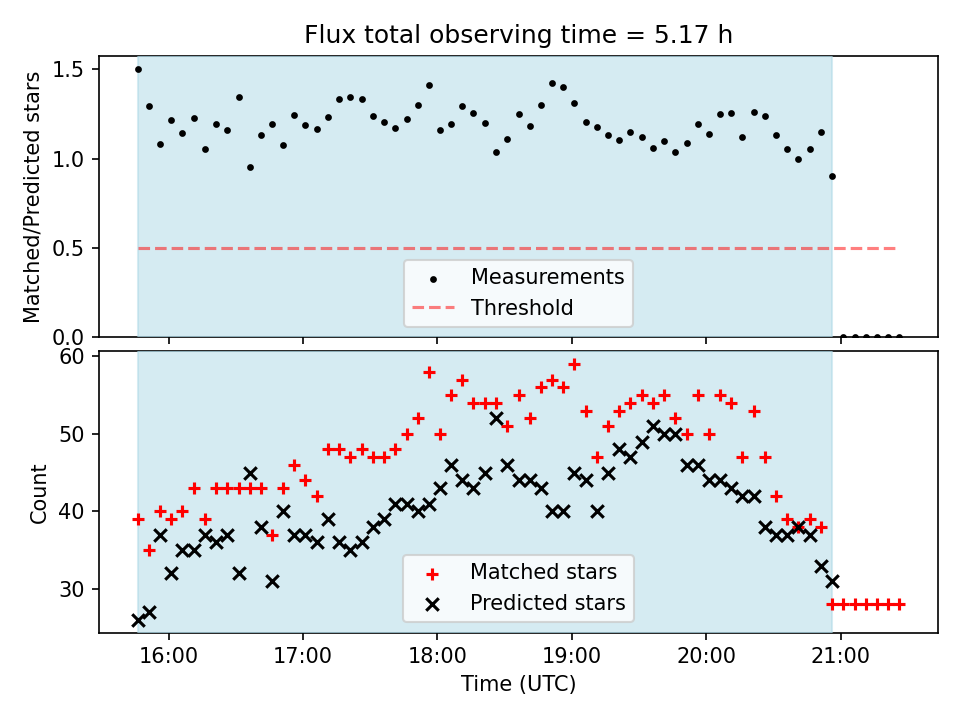 Flux total observing time = 5.17 h

Matched/Predicted stars

1.5
1.0
0.5
0.0

Measurements
Threshold

Count

60
50
40
30

Matched stars
Predicted stars

16:00 17:00 18:00 19:00 20:00 21:00

Time (UTC)